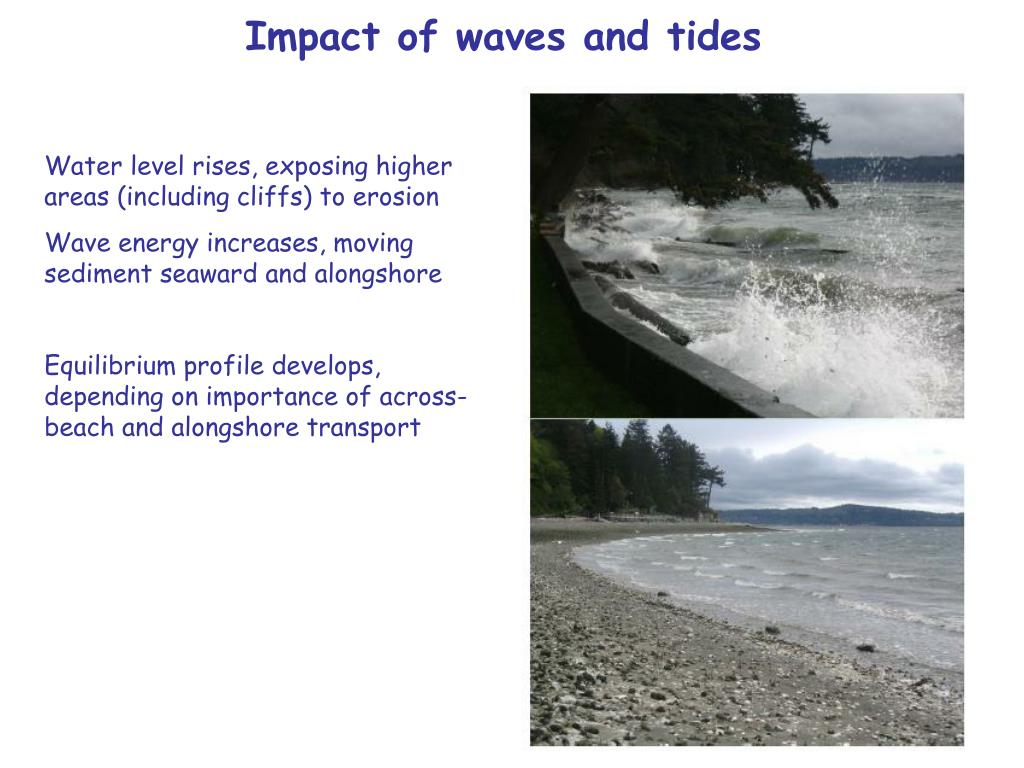 Impact of waves and tides

Water level rises, exposing higher areas (including cliffs) to erosion

Wave energy increases, moving sediment seaward and alongshore

Equilibrium profile develops, depending on importance of across-beach and alongshore transport